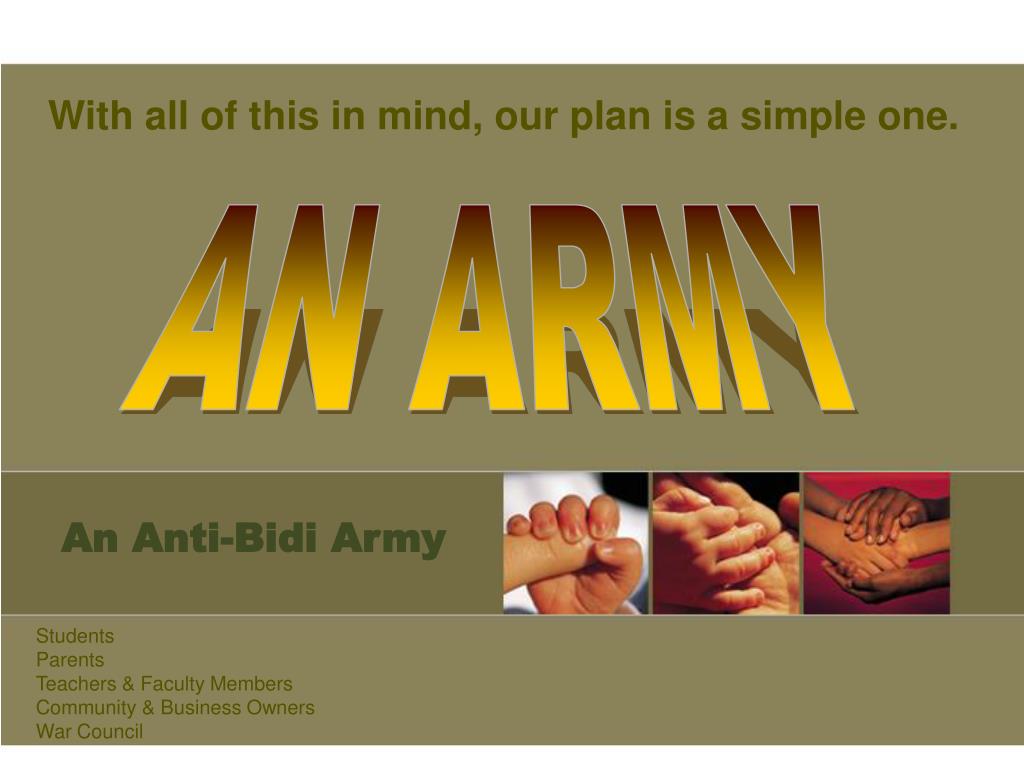 With all of this in mind, our plan is a simple one.

AN ARMY

An Anti-Bidi Army

Students
Parents
Teachers & Faculty Members
Community & Business Owners
War Council